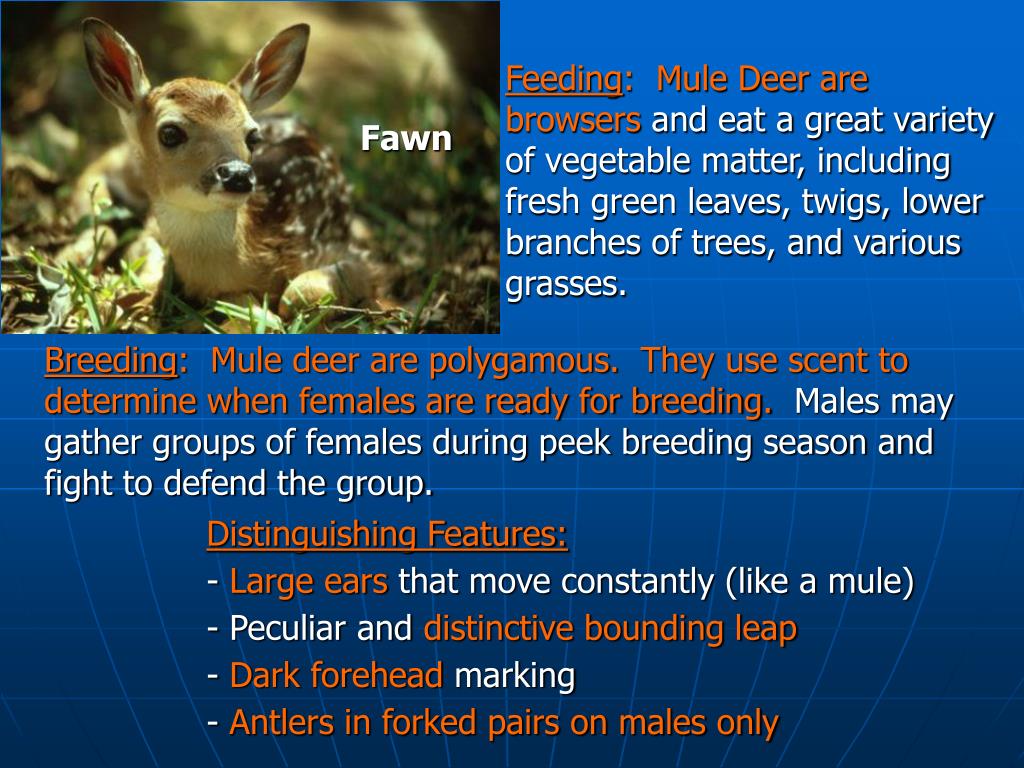 Fawn

Feeding: Mule Deer are browsers and eat a great variety of vegetable matter, including fresh green leaves, twigs, lower branches of trees, and various grasses.

Breeding: Mule deer are polygamous. They use scent to determine when females are ready for breeding. Males may gather groups of females during peek breeding season and fight to defend the group.

Distinguishing Features:
- Large ears that move constantly (like a mule)
- Peculiar and distinctive bounding leap
- Dark forehead marking
- Antlers in forked pairs on males only